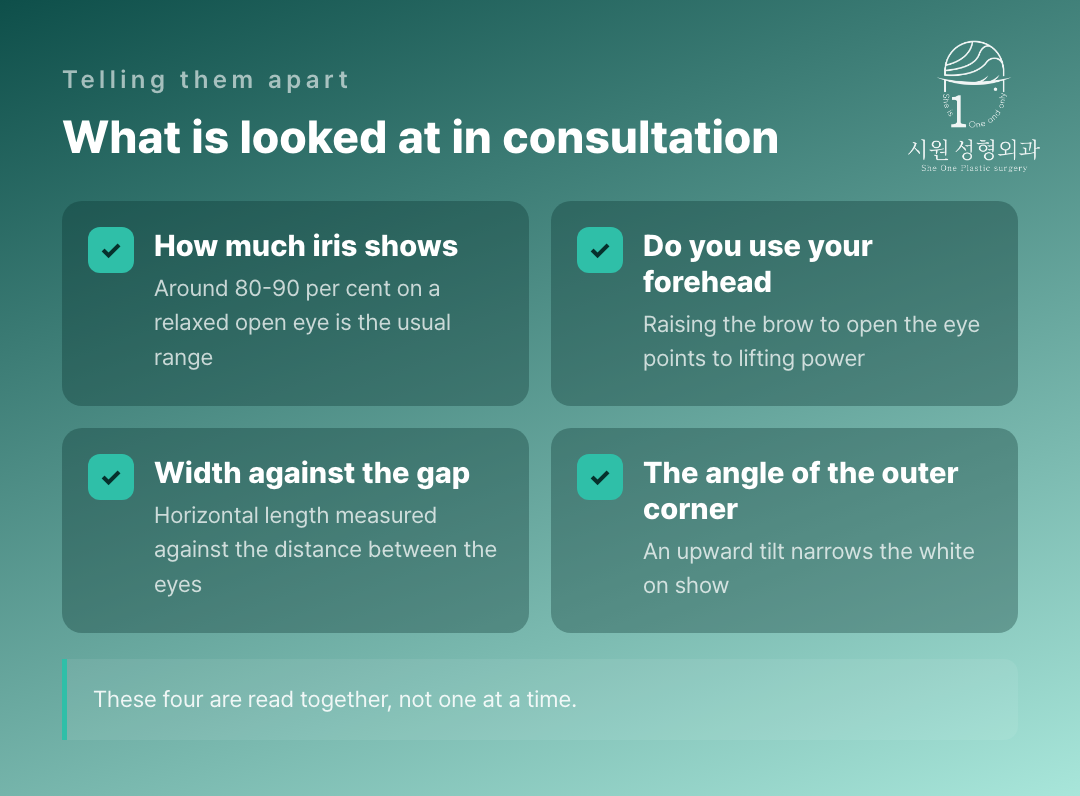 Telling them apart

What is looked at in consultation

시원 성형외과
She One Plastic surgery

☑ How much iris shows

Around 80-90 per cent on a relaxed open eye is the usual range

☑ Do you use your forehead

Raising the brow to open the eye points to lifting power

☑ Width against the gap

Horizontal length measured against the distance between the eyes

☑ The angle of the outer corner

An upward tilt narrows the white on show

These four are read together, not one at a time.